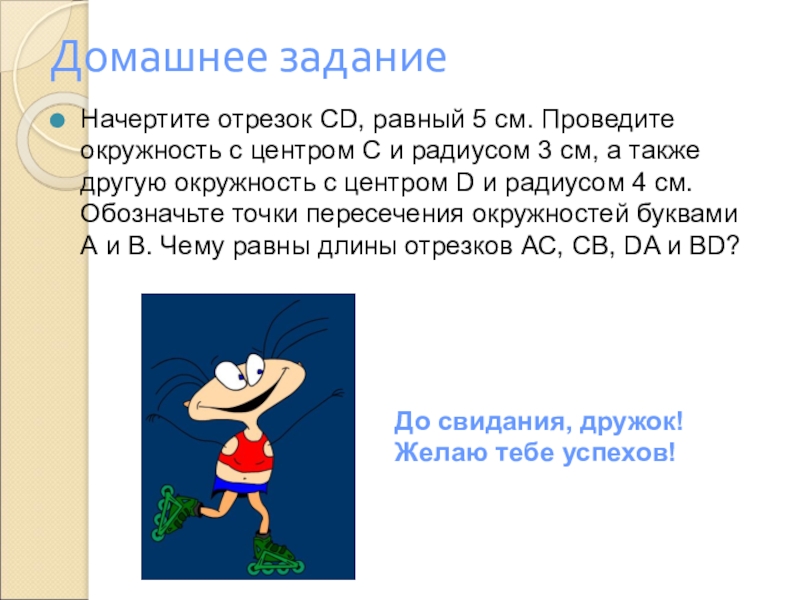 Домашнее задание

Начертите отрезок CD, равный 5 см. Проведите окружность с центром C и радиусом 3 см, а также другую окружность с центром D и радиусом 4 см. Обозначьте точки пересечения окружностей буквами A и B. Чему равны длины отрезков AC, CB, DA и BD?

До свидания, дружок!
Желаю тебе успехов!